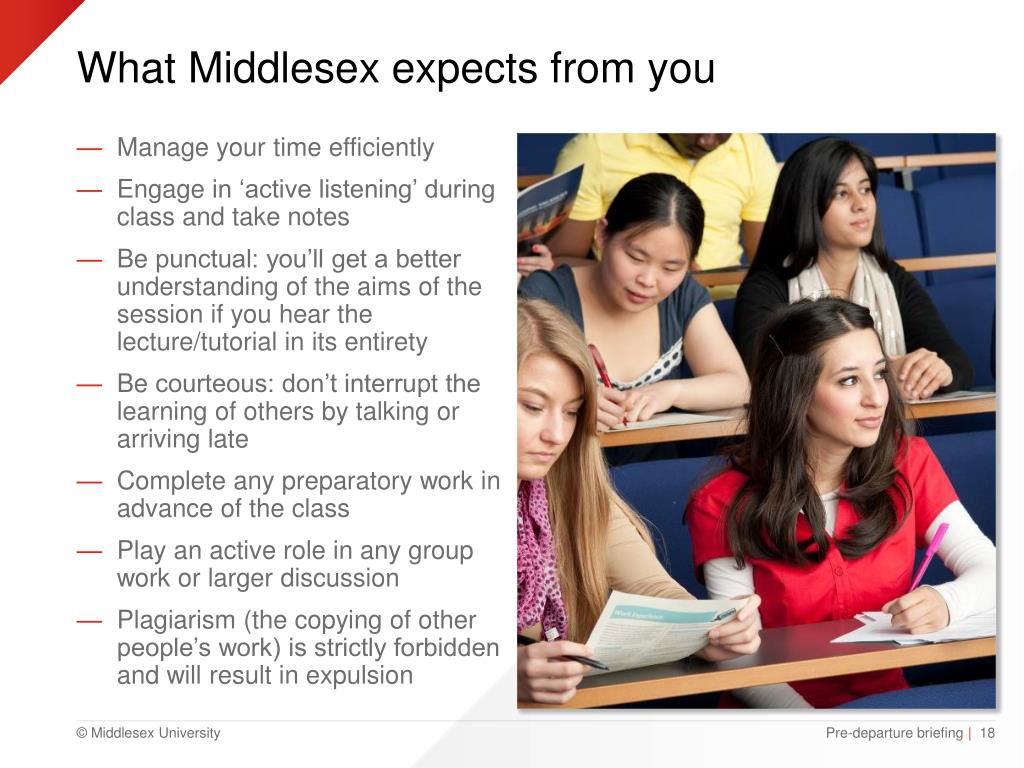 What Middlesex expects from you

— Manage your time efficiently

— Engage in ‘active listening’ during class and take notes

— Be punctual: you’ll get a better understanding of the aims of the session if you hear the lecture/tutorial in its entirety

— Be courteous: don’t interrupt the learning of others by talking or arriving late

— Complete any preparatory work in advance of the class

— Play an active role in any group work or larger discussion

— Plagiarism (the copying of other people’s work) is strictly forbidden and will result in expulsion

Work Experience

© Middlesex University

Pre-departure briefing | 18